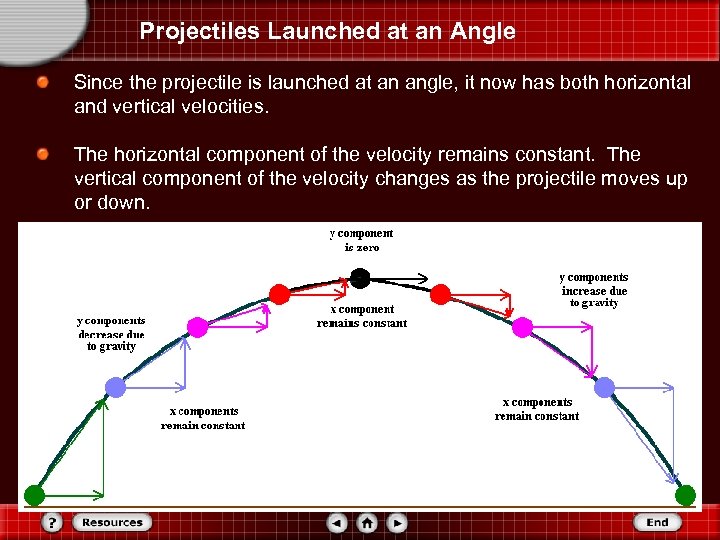 Projectiles Launched at an Angle

Since the projectile is launched at an angle, it now has both horizontal and vertical velocities.

The horizontal component of the velocity remains constant. The vertical component of the velocity changes as the projectile moves up or down.

y component is zero

y components decrease due to gravity

x component remains constant

y components increase due to gravity

x components remain constant

x components remain constant

?

Resources

End